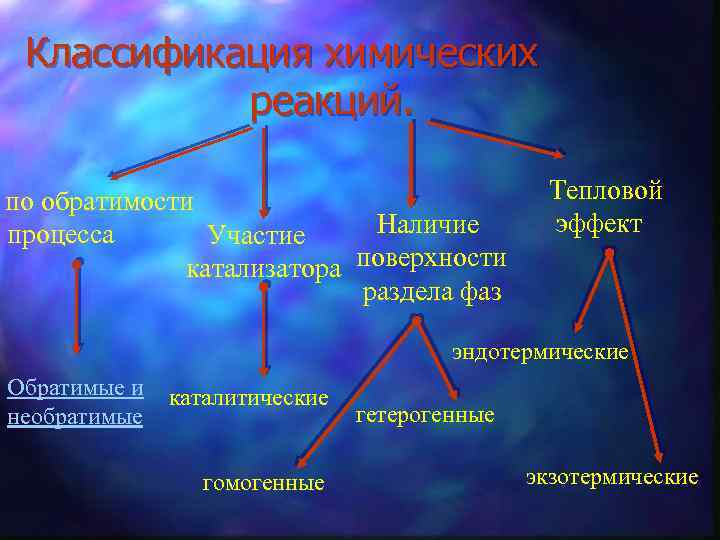 Классификация химических реакций.

по обратимости процесса

Участие катализатора

Наличие поверхности раздела фаз

Тепловой эффект

Обратимые и необратимые

каталитические

гетерогенные

гомогенные

эндотермические

экзотермические